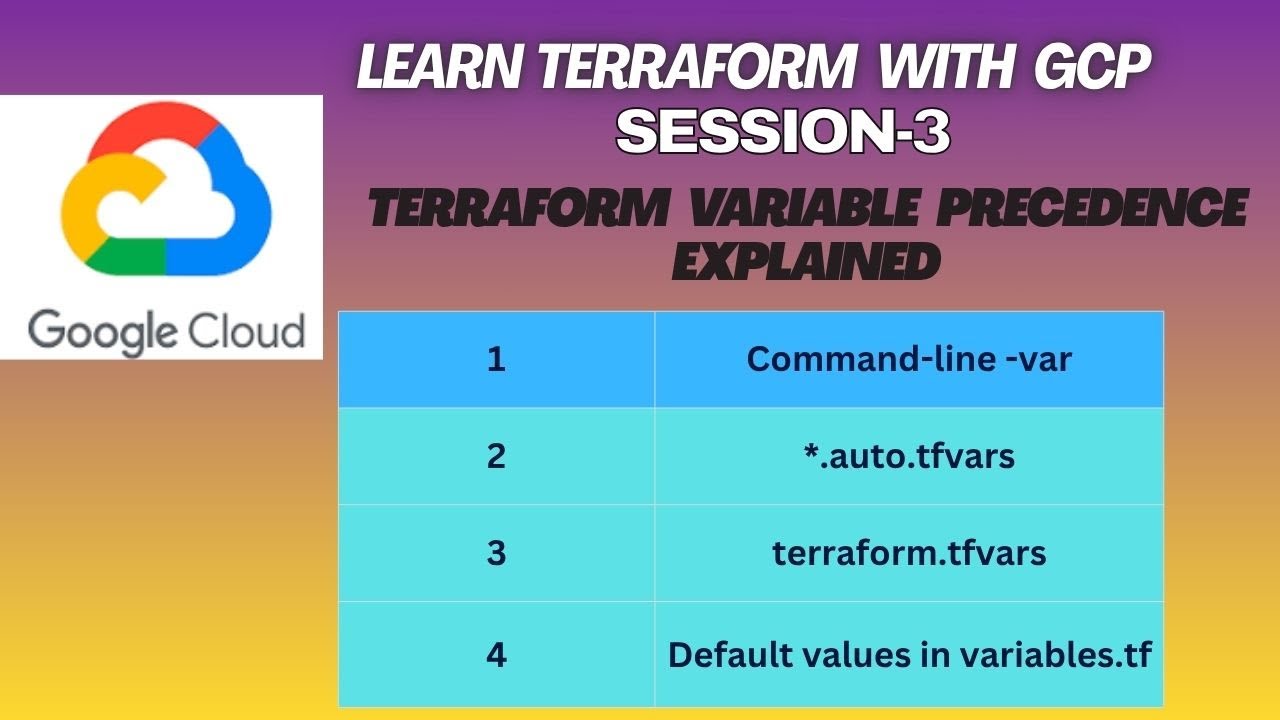 LEARN TERRAFORM WITH GCP
SESSION-3

TERRAFORM VARIABLE PRECEDENCE EXPLAINED

Google Cloud

| 1 | Command-line -var |
|---|---|
| 2 | *.auto.tfvars |
| 3 | terraform.tfvars |
| 4 | Default values in variables.tf |